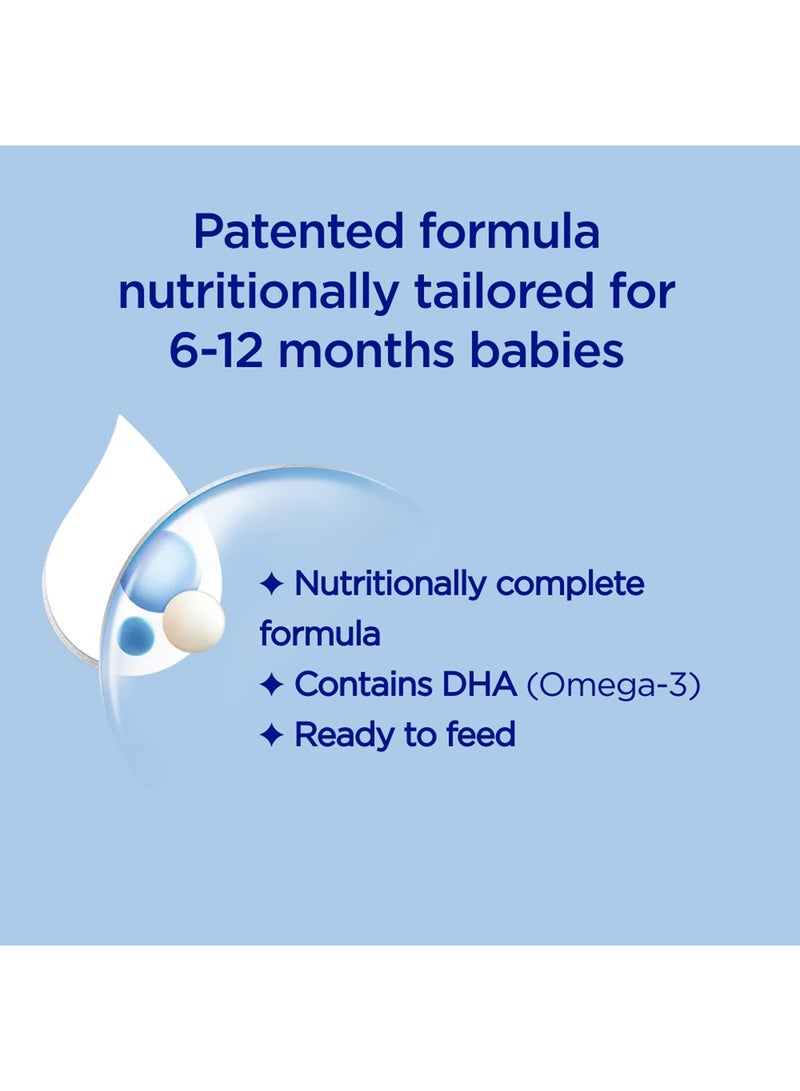 Patented formula nutritionally tailored for 6-12 months babies

✦ Nutritionally complete formula
✦ Contains DHA (Omega-3)
✦ Ready to feed